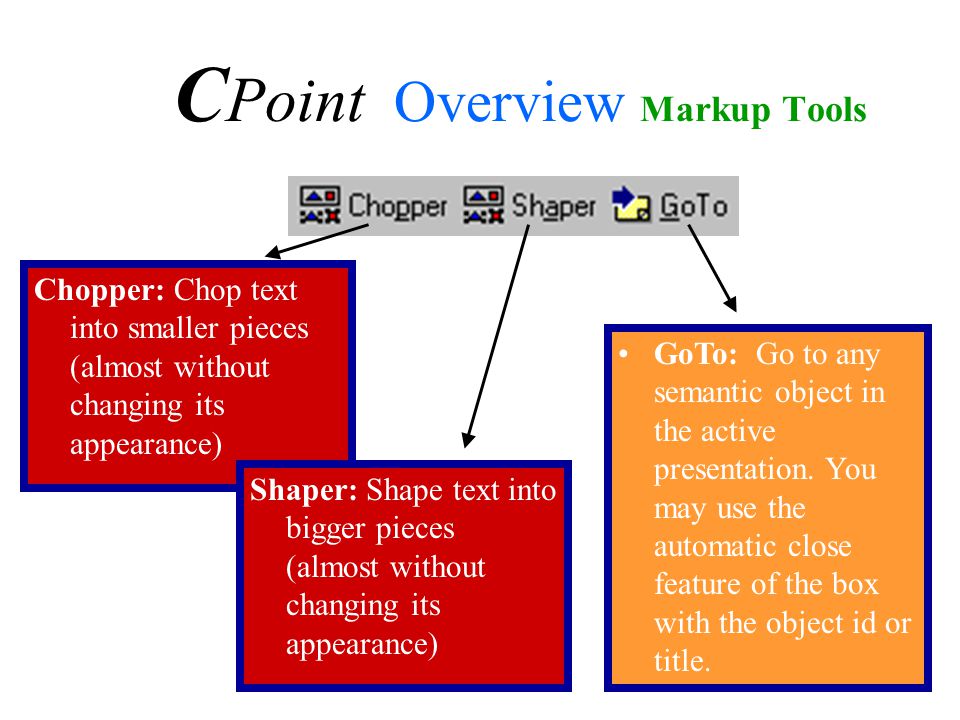 CPoint Overview Markup Tools

Chopper Shaper GoTo

Chopper: Chop text into smaller pieces (almost without changing its appearance)

Shaper: Shape text into bigger pieces (almost without changing its appearance)

• GoTo: Go to any semantic object in the active presentation. You may use the automatic close feature of the box with the object id or title.